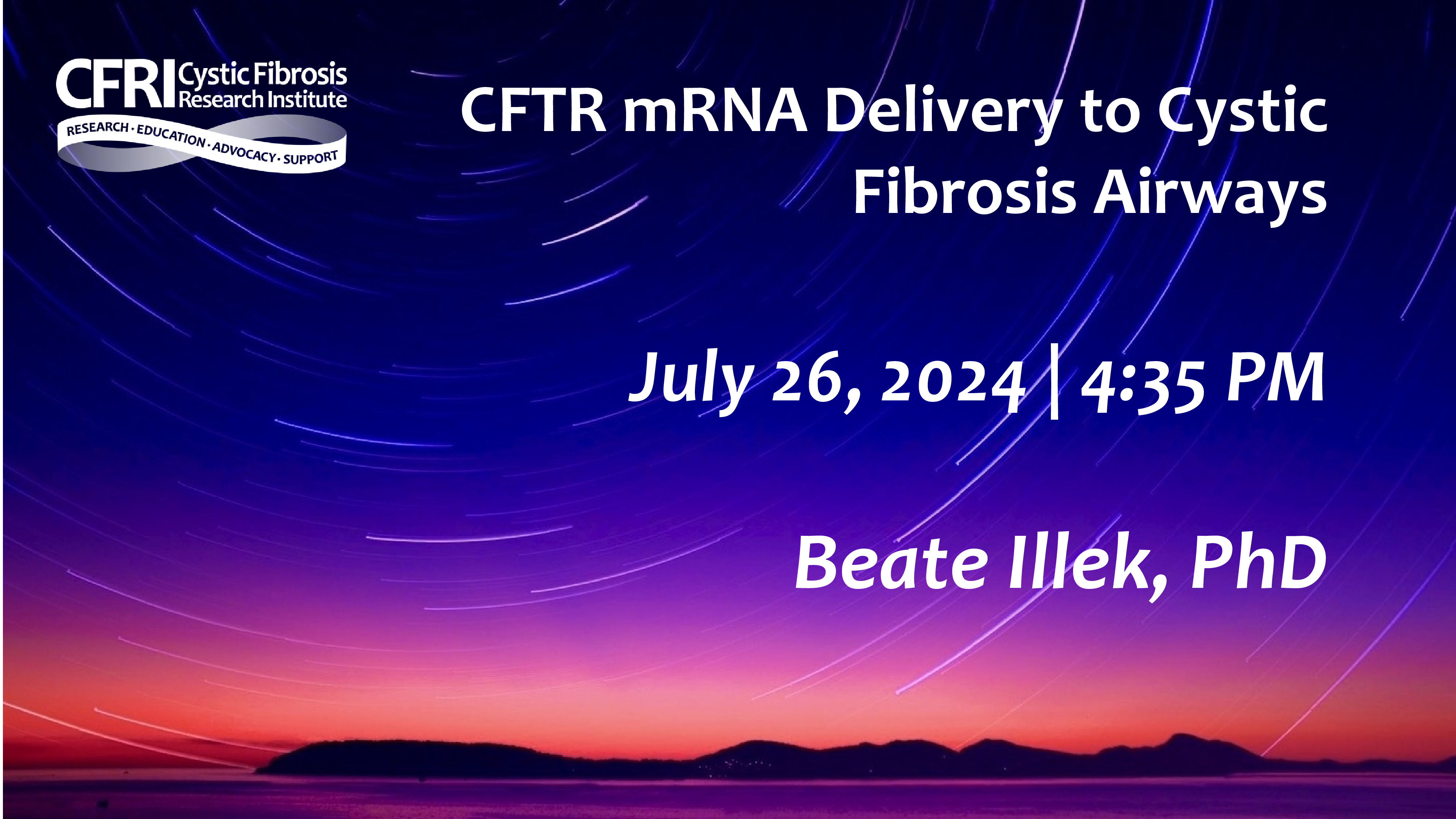 CFRI Cystic Fibrosis Research Institute
RESEARCH · EDUCATION · ADVOCACY · SUPPORT

CFTR mRNA Delivery to Cystic Fibrosis Airways

July 26, 2024 | 4:35 PM

Beate Illek, PhD